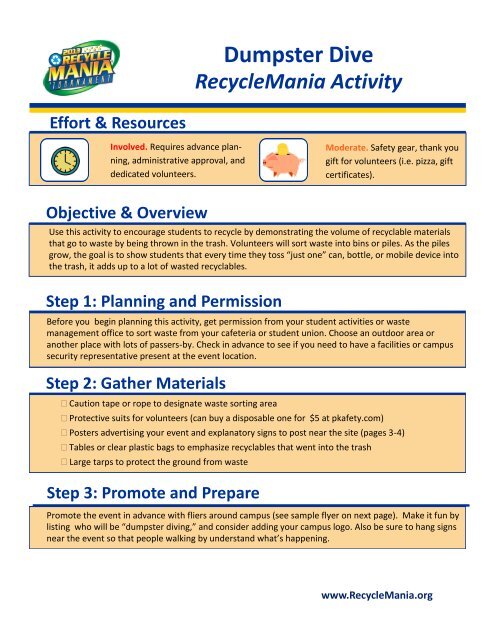 2013 RECYCLE MANIA TOURNAMENT

Dumpster Dive
RecycleMania Activity

Effort & Resources

Involved. Requires advance planning, administrative approval, and dedicated volunteers.

Moderate. Safety gear, thank you gift for volunteers (i.e. pizza, gift certificates).

Objective & Overview

Use this activity to encourage students to recycle by demonstrating the volume of recyclable materials that go to waste by being thrown in the trash. Volunteers will sort waste into bins or piles. As the piles grow, the goal is to show students that every time they toss "just one" can, bottle, or mobile device into the trash, it adds up to a lot of wasted recyclables.

Step 1: Planning and Permission

Before you begin planning this activity, get permission from your student activities or waste management office to sort waste from your cafeteria or student union. Choose an outdoor area or another place with lots of passers-by. Check in advance to see if you need to have a facilities or campus security representative present at the event location.

Step 2: Gather Materials

☐ Caution tape or rope to designate waste sorting area
☐ Protective suits for volunteers (can buy a disposable one for $5 at pkafety.com)
☐ Posters advertising your event and explanatory signs to post near the site (pages 3-4)
☐ Tables or clear plastic bags to emphasize recyclables that went into the trash
☐ Large tarps to protect the ground from waste

Step 3: Promote and Prepare

Promote the event in advance with fliers around campus (see sample flyer on next page). Make it fun by listing who will be "dumpster diving," and consider adding your campus logo. Also be sure to hang signs near the event so that people walking by understand what's happening.

www.RecycleMania.org